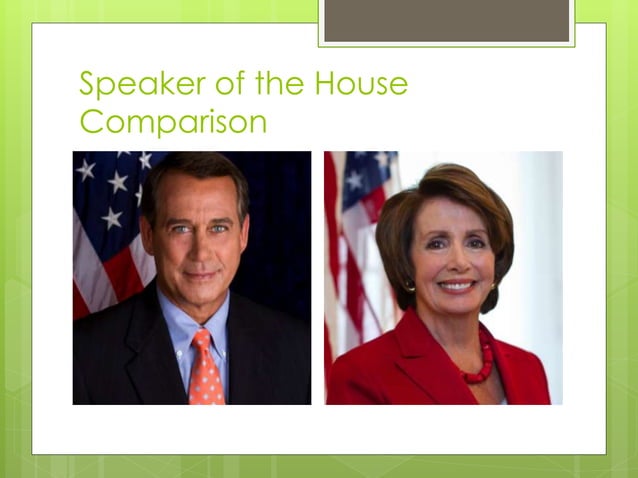 Speaker of the House Comparison